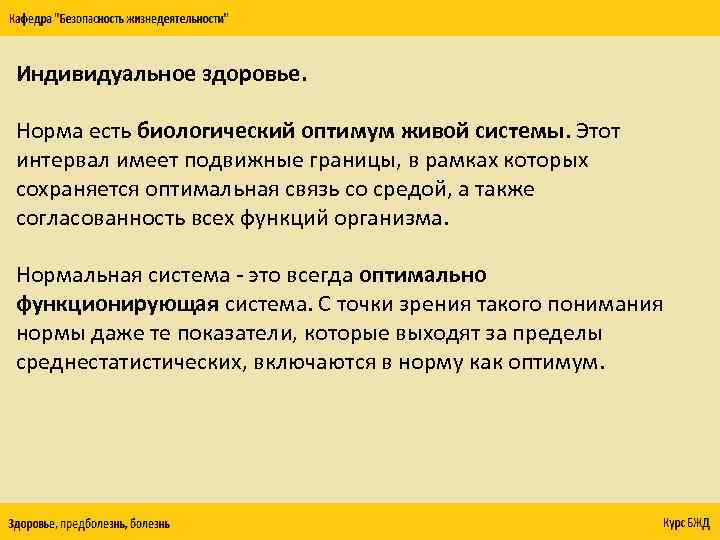 Кафедра "Безопасность жизнедеятельности"

Индивидуальное здоровье.

Норма есть биологический оптимум живой системы. Этот интервал имеет подвижные границы, в рамках которых сохраняется оптимальная связь со средой, а также согласованность всех функций организма.

Нормальная система - это всегда оптимально функционирующая система. С точки зрения такого понимания нормы даже те показатели, которые выходят за пределы среднестатистических, включаются в норму как оптимум.

Здоровье, предболезнь, болезнь

Курс БЖД